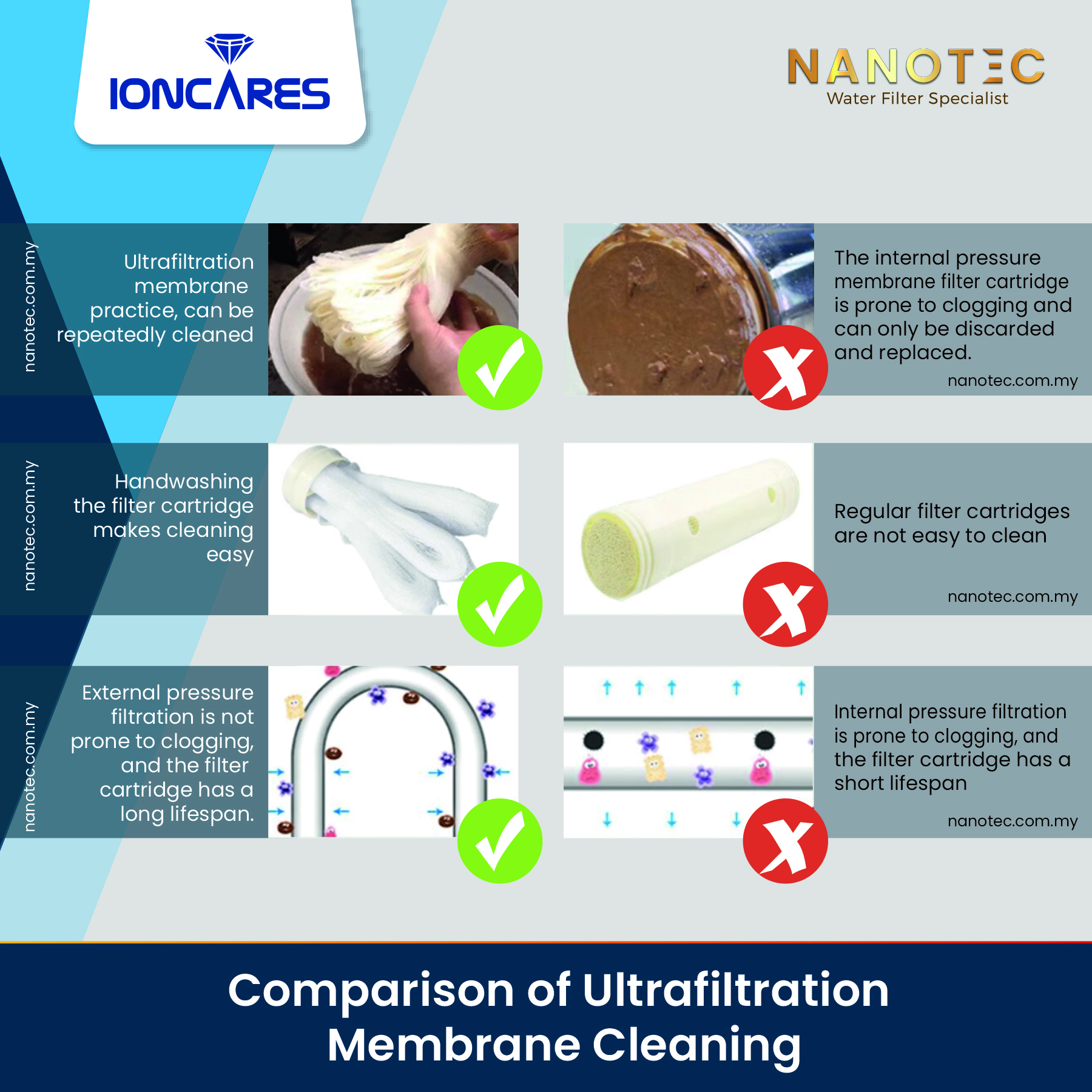 IONCARES

NANOTEC
Water Filter Specialist

nanotec.com.my

Ultrafiltration membrane practice, can be repeatedly cleaned

The internal pressure membrane filter cartridge is prone to clogging and can only be discarded and replaced.

nanotec.com.my

nanotec.com.my

Handwashing the filter cartridge makes cleaning easy

Regular filter cartridges are not easy to clean

nanotec.com.my

nanotec.com.my

External pressure filtration is not prone to clogging, and the filter cartridge has a long lifespan.

Internal pressure filtration is prone to clogging, and the filter cartridge has a short lifespan

nanotec.com.my

Comparison of Ultrafiltration Membrane Cleaning